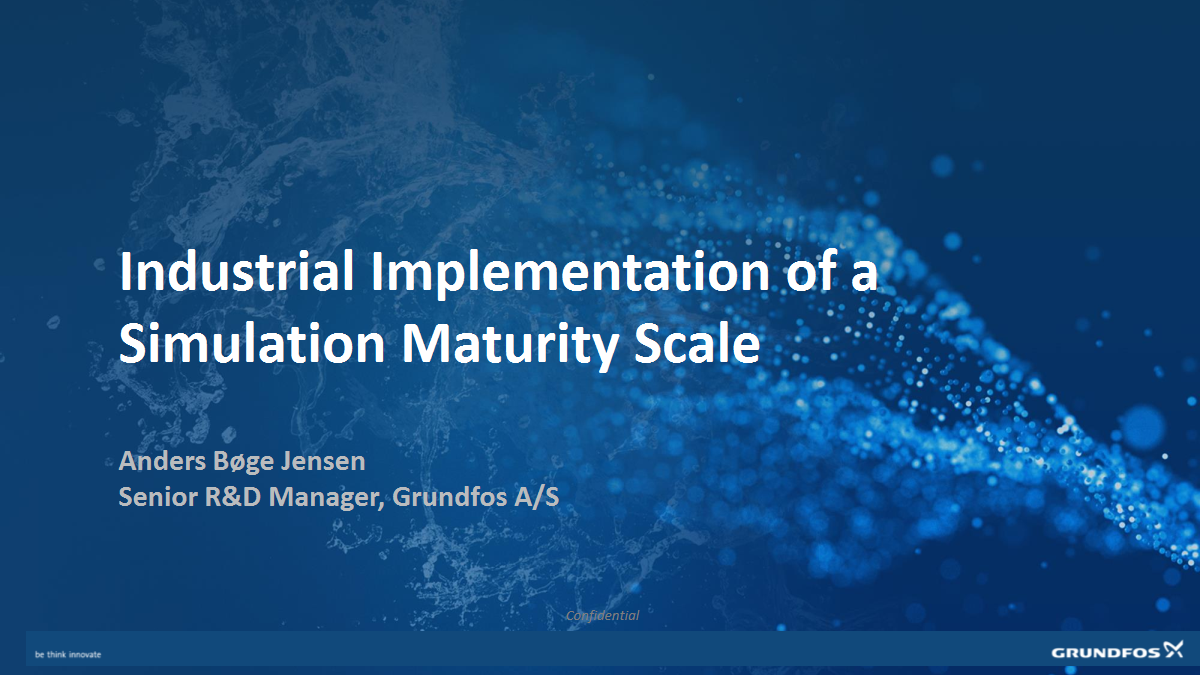 Industrial Implementation of a Simulation Maturity Scale

Anders Bøge Jensen
Senior R&D Manager, Grundfos A/S

Confidential

be think innovate

GRUNDFOS